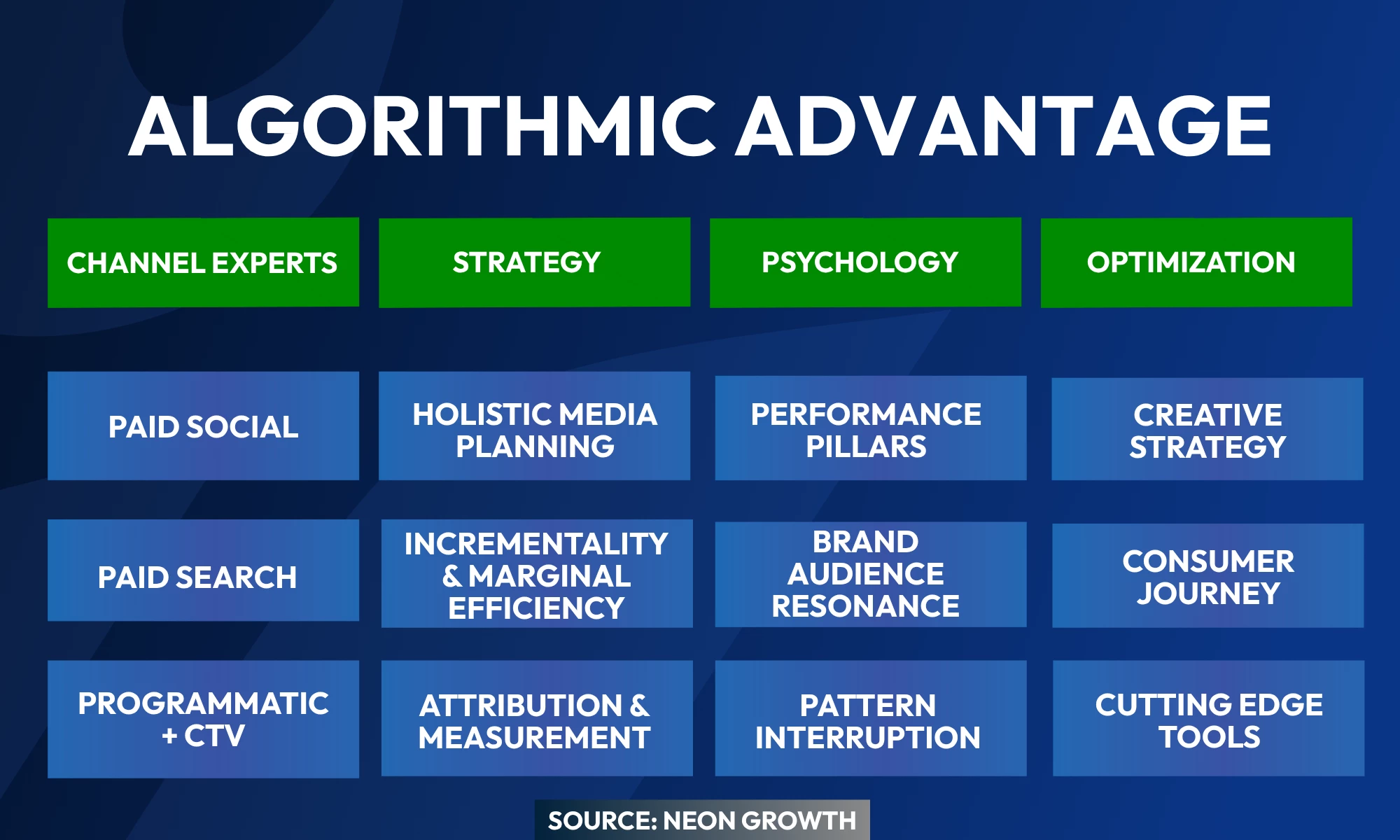 ALGORITHMIC ADVANTAGE

| CHANNEL EXPERTS | STRATEGY | PSYCHOLOGY | OPTIMIZATION |
|---|---|---|---|
| PAID SOCIAL | HOLISTIC MEDIA PLANNING | PERFORMANCE PILLARS | CREATIVE STRATEGY |
| PAID SEARCH | INCREMENTALITY & MARGINAL EFFICIENCY | BRAND AUDIENCE RESONANCE | CONSUMER JOURNEY |
| PROGRAMMATIC + CTV | ATTRIBUTION & MEASUREMENT | PATTERN INTERRUPTION | CUTTING EDGE TOOLS |

SOURCE: NEON GROWTH